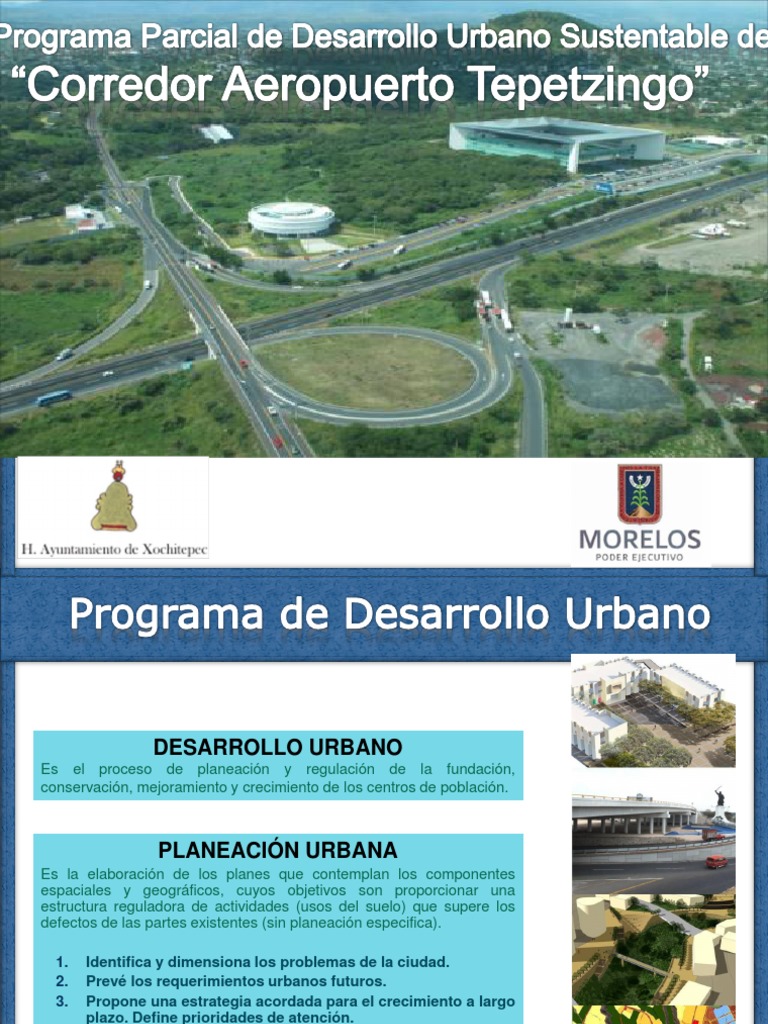 Programa Parcial de Desarrollo Urbano Sustentable de
"Corredor Aeropuerto Tepetzingo"

H. Ayuntamiento de Xochitepec

MORELOS
PODER EJECUTIVO

Programa de Desarrollo Urbano

DESARROLLO URBANO
Es el proceso de planeación y regulación de la fundación, conservación, mejoramiento y crecimiento de los centros de población.

PLANEACIÓN URBANA
Es la elaboración de los planes que contemplan los componentes espaciales y geográficos, cuyos objetivos son proporcionar una estructura reguladora de actividades (usos del suelo) que supere los defectos de las partes existentes (sin planeación especifica).

1. Identifica y dimensiona los problemas de la ciudad.
2. Prevé los requerimientos urbanos futuros.
3. Propone una estrategia acordada para el crecimiento a largo plazo. Define prioridades de atención.